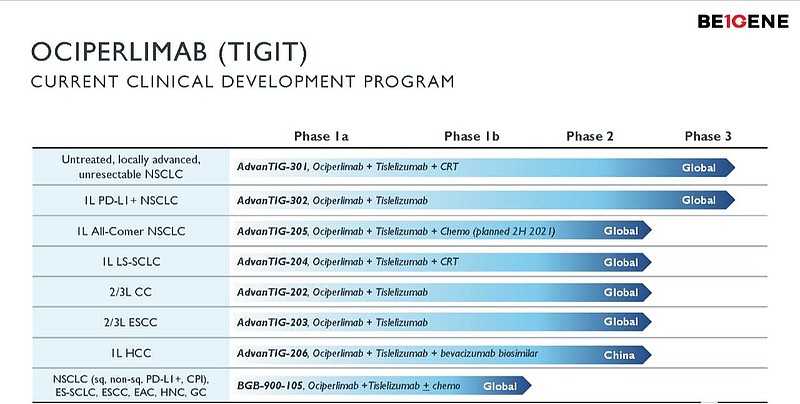 BEIGENE

OCIPERLIMAB (TIGIT)

CURRENT CLINICAL DEVELOPMENT PROGRAM

| | Phase 1a | Phase 1b | Phase 2 | Phase 3 |
|---|---|---|---|---|
| Untreated, locally advanced, unresectable NSCLC | AdvanTIG-301, Ociperlimab + Tislelizumab + CRT | | | Global |
| 1L PD-L1+ NSCLC | AdvanTIG-302, Ociperlimab + Tislelizumab | | | Global |
| 1L All-Comer NSCLC | AdvanTIG-205, Ociperlimab + Tislelizumab + Chemo (planned 2H 2021) | | Global | |
| 1L LS-SCLC | AdvanTIG-204, Ociperlimab + Tislelizumab + CRT | | Global | |
| 2/3L CC | AdvanTIG-202, Ociperlimab + Tislelizumab | | Global | |
| 2/3L ESCC | AdvanTIG-203, Ociperlimab + Tislelizumab | | Global | |
| 1L HCC | AdvanTIG-206, Ociperlimab + Tislelizumab + bevacizumab biosimilar | | China | |
| NSCLC (sq, non-sq, PD-L1+, CPI), ES-SCLC, ESCC, EAC, HNC, GC | BGB-900-105, Ociperlimab +Tislelizumab $\pm$ chemo | Global | | |